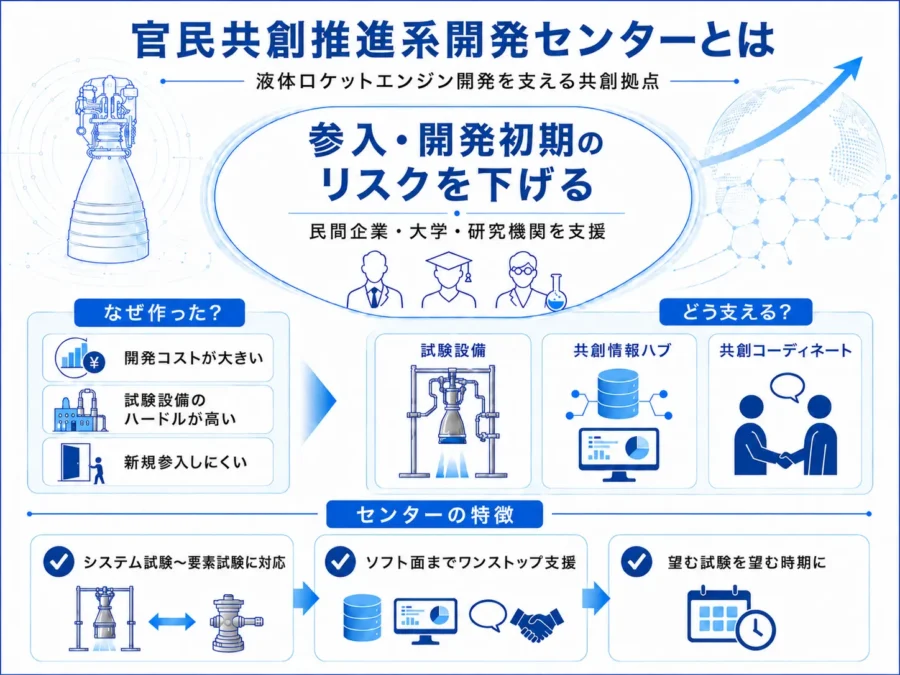 官民共創推進系開発センターとは

液体ロケットエンジン開発を支える共創拠点

参入・開発初期のリスクを下げる

民間企業・大学・研究機関を支援

なぜ作った？

開発コストが大きい

試験設備のハードルが高い

新規参入しにくい

どう支える？

試験設備

共創情報ハブ

共創コーディネート

センターの特徴

システム試験〜要素試験に対応

ソフト面までワンストップ支援

望む試験を望む時期に